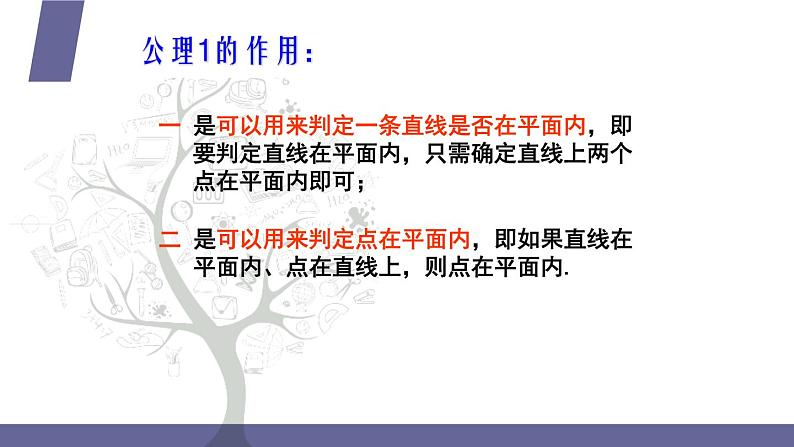 公理1的作用：

一 是可以用来判定一条直线是否在平面内，即要判定直线在平面内，只需确定直线上两个点在平面内即可；

二 是可以用来判定点在平面内，即如果直线在平面内、点在直线上，则点在平面内.